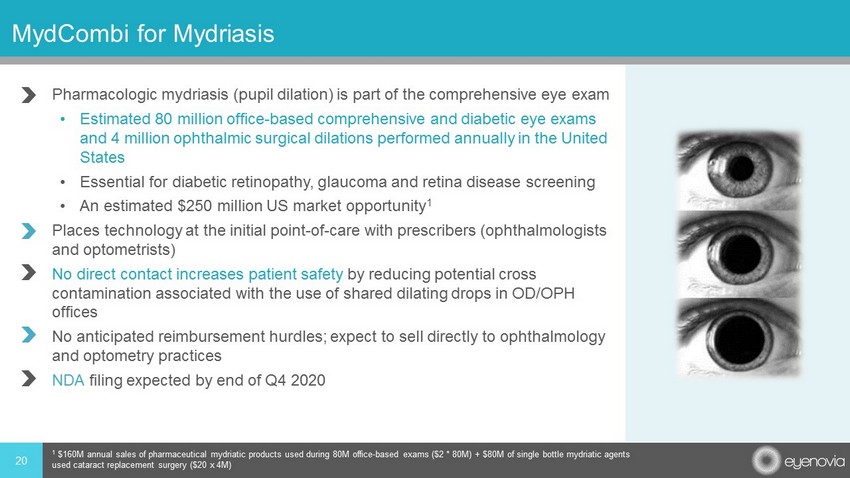 MydCombi for Mydriasis

Pharmacologic mydriasis (pupil dilation) is part of the comprehensive eye exam

• Estimated 80 million office-based comprehensive and diabetic eye exams and 4 million ophthalmic surgical dilations performed annually in the United States

• Essential for diabetic retinopathy, glaucoma and retina disease screening

• An estimated \$250 million US market opportunity$^1$

Places technology at the initial point-of-care with prescribers (ophthalmologists and optometrists)

No direct contact increases patient safety by reducing potential cross contamination associated with the use of shared dilating drops in OD/OPH offices

No anticipated reimbursement hurdles; expect to sell directly to ophthalmology and optometry practices

NDA filing expected by end of Q4 2020

20

$^1$ \$160M annual sales of pharmaceutical mydriatic products used during 80M office-based exams (\$2 * 80M) + \$80M of single bottle mydriatic agents used cataract replacement surgery (\$20 x 4M)

eyenovia